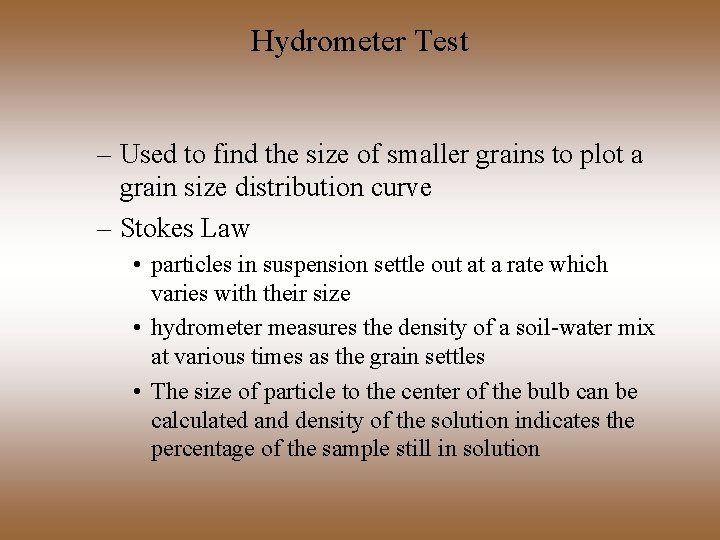 Hydrometer Test

– Used to find the size of smaller grains to plot a grain size distribution curve
– Stokes Law
• particles in suspension settle out at a rate which varies with their size
• hydrometer measures the density of a soil-water mix at various times as the grain settles
• The size of particle to the center of the bulb can be calculated and density of the solution indicates the percentage of the sample still in solution